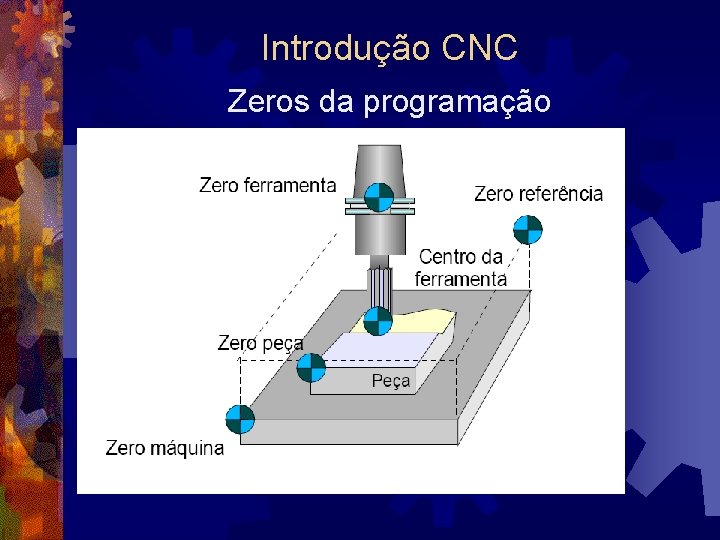 Introdução CNC

Zeros da programação

Zero ferramenta

Zero referência

Centro da ferramenta

Zero peça

Peça

Zero máquina